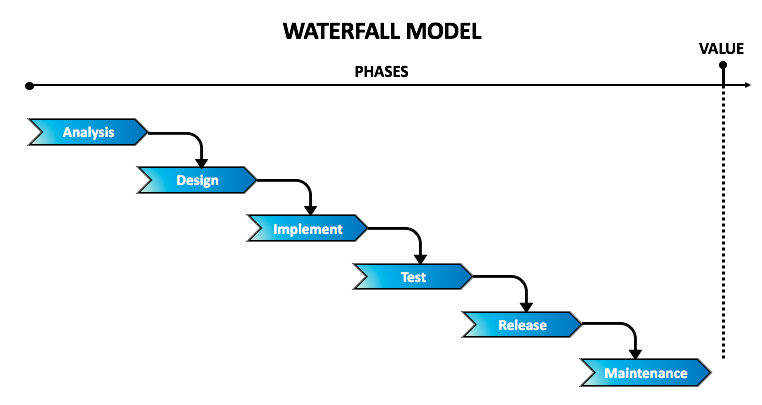 WATERFALL MODEL

VALUE

PHASES

Analysis

Design

Implement

Test

Release

Maintenance